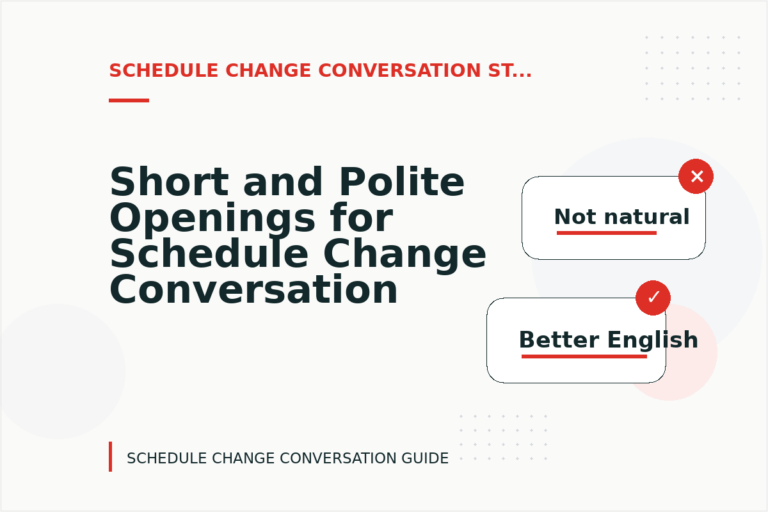 SCHEDULE CHANGE CONVERSATION ST...

Short and Polite Openings for Schedule Change Conversation

✕

Not natural

✓

Better English

SCHEDULE CHANGE CONVERSATION GUIDE